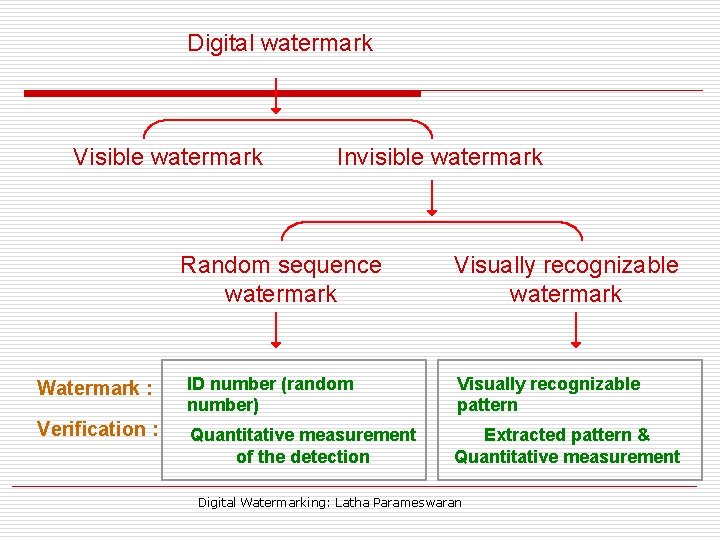 Digital watermark

Visible watermark

Invisible watermark

Random sequence watermark

Visually recognizable watermark

Watermark :

Verification :

ID number (random number)

Quantitative measurement of the detection

Visually recognizable pattern

Extracted pattern & Quantitative measurement

Digital Watermarking: Latha Parameswaran